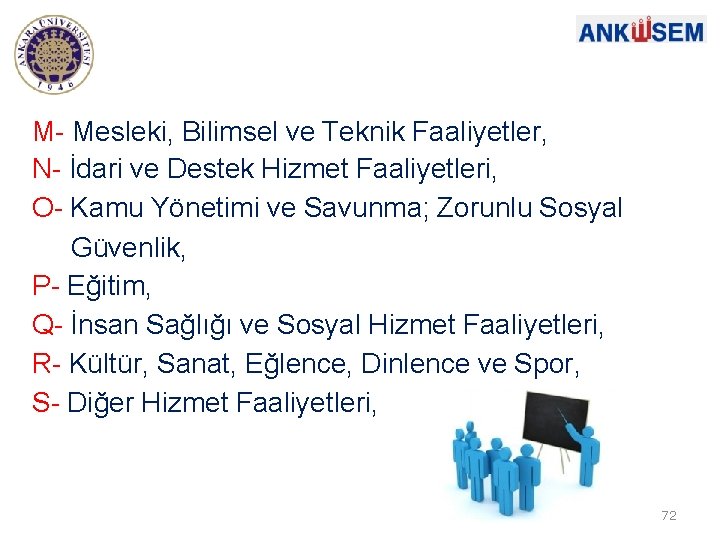 ANKARA ÜNİVERSİTESİ
1946

ANKÜSEM

M- Mesleki, Bilimsel ve Teknik Faaliyetler,
N- İdari ve Destek Hizmet Faaliyetleri,
O- Kamu Yönetimi ve Savunma; Zorunlu Sosyal Güvenlik,
P- Eğitim,
Q- İnsan Sağlığı ve Sosyal Hizmet Faaliyetleri,
R- Kültür, Sanat, Eğlence, Dinlence ve Spor,
S- Diğer Hizmet Faaliyetleri,

72